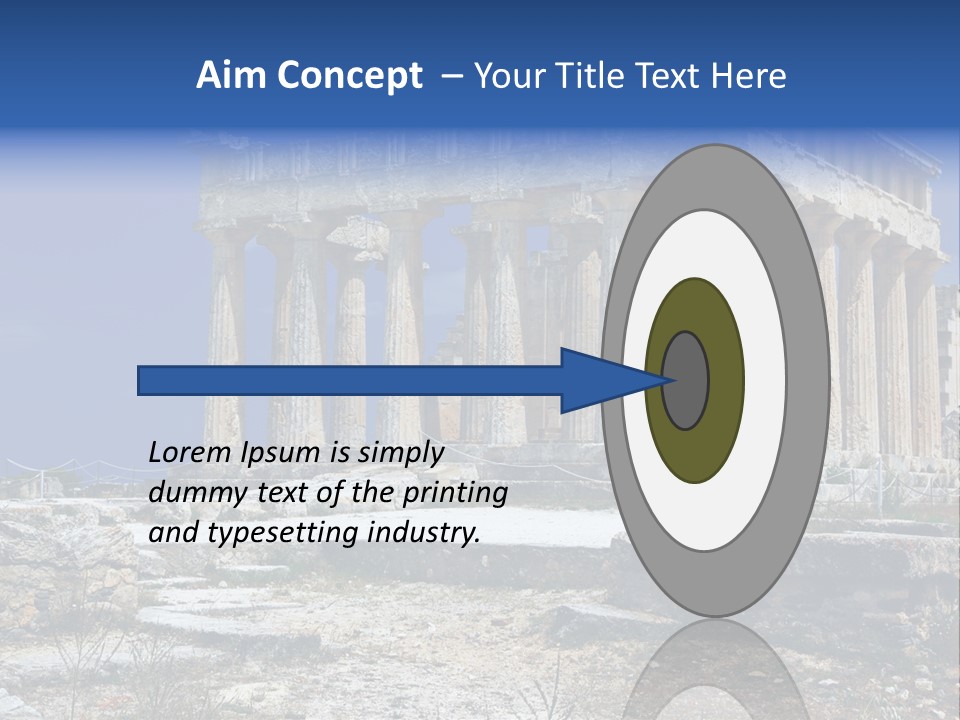 Aim Concept – Your Title Text Here

Lorem Ipsum is simply dummy text of the printing and typesetting industry.